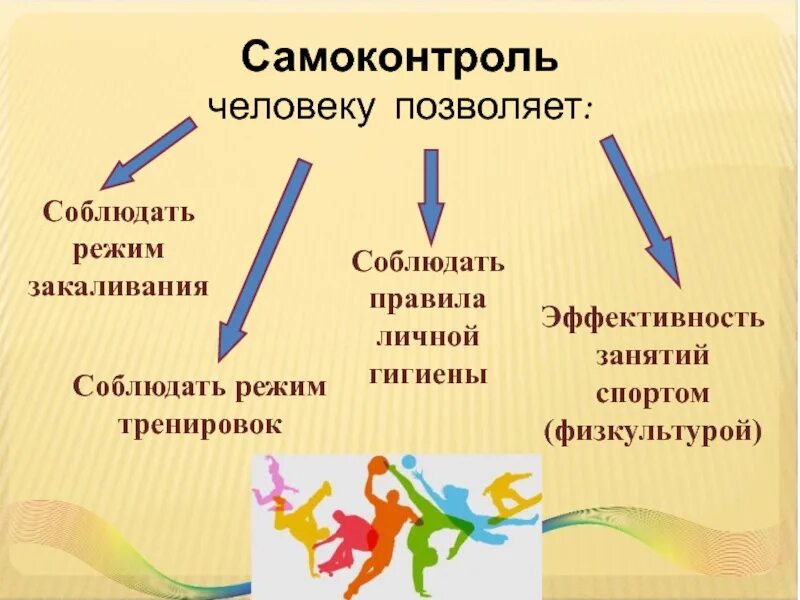 Самоконтроль
человеку позволяет:

Соблюдать режим закаливания

Соблюдать режим тренировок

Соблюдать правила личной гигиены

Эффективность занятий спортом (физкультурой)